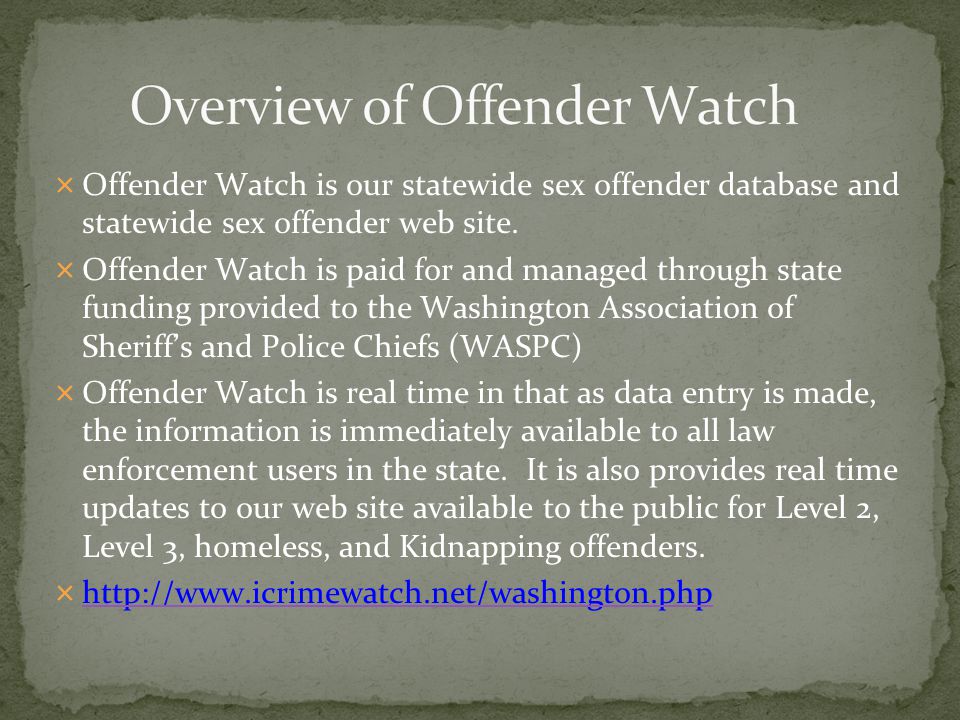 Overview of Offender Watch

× Offender Watch is our statewide sex offender database and statewide sex offender web site.

× Offender Watch is paid for and managed through state funding provided to the Washington Association of Sheriff's and Police Chiefs (WASPC)

× Offender Watch is real time in that as data entry is made, the information is immediately available to all law enforcement users in the state. It is also provides real time updates to our web site available to the public for Level 2, Level 3, homeless, and Kidnapping offenders.

× http://www.icrimewatch.net/washington.php